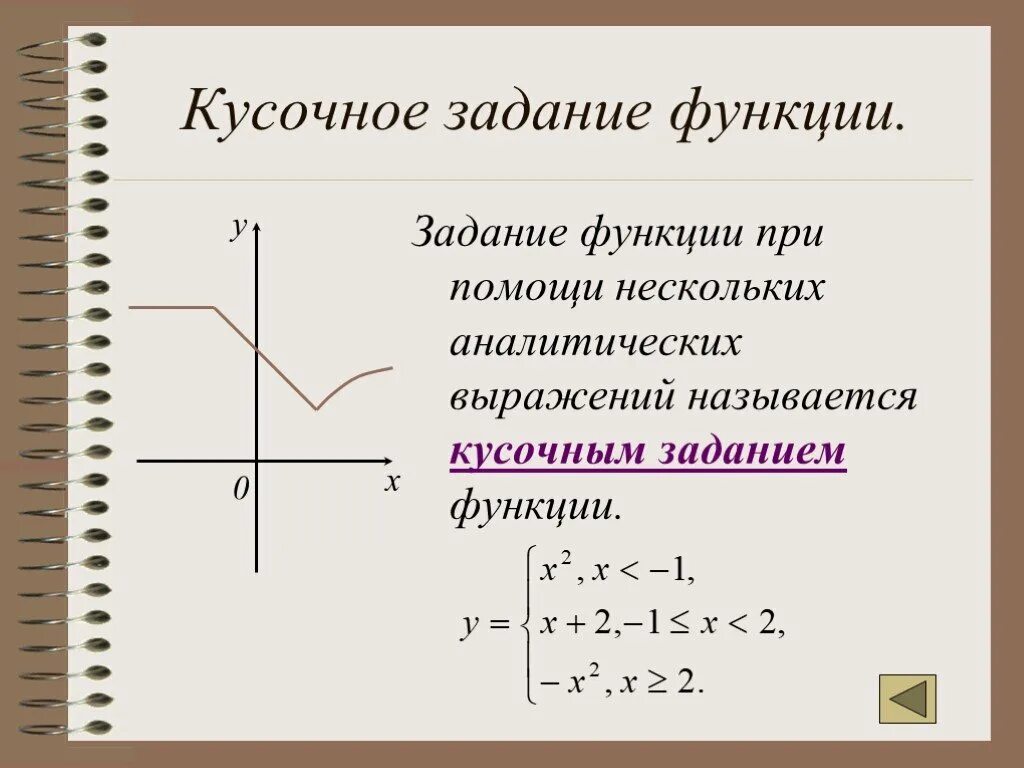 Кусочное задание функции.

y

0

x

Задание функции при помощи нескольких аналитических выражений называется кусочным заданием функции.

$y = \begin{cases} x^2, x < -1, \\ x + 2, -1 \le x < 2, \\ -x^2, x \ge 2. \end{cases}$